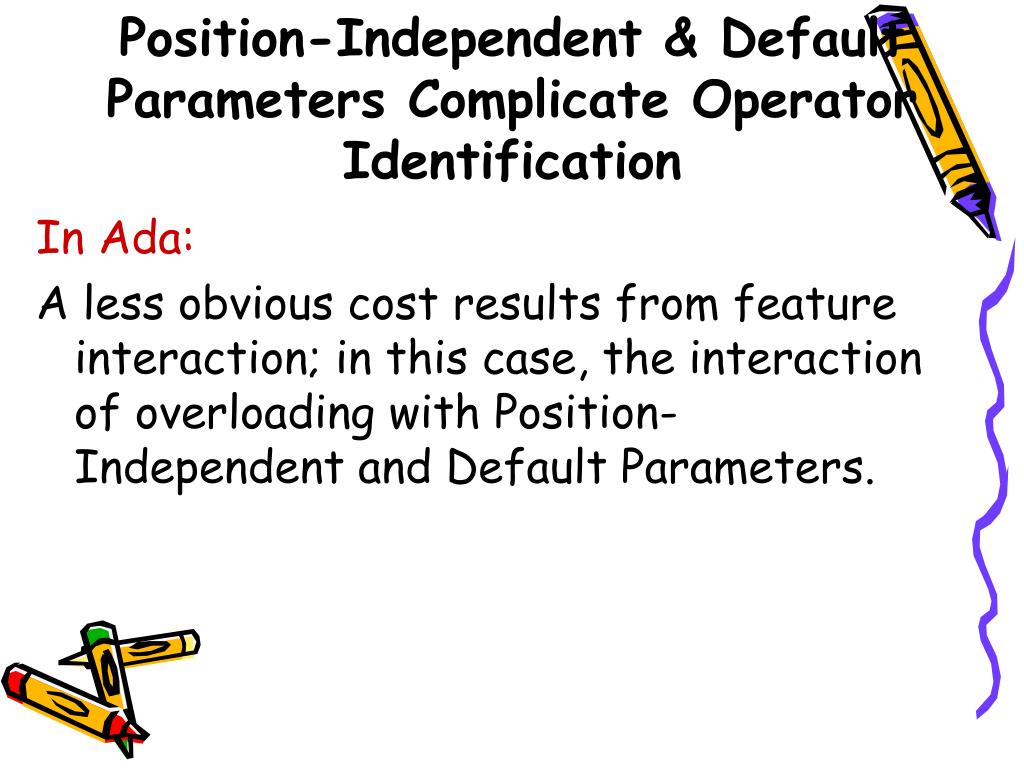 Position-Independent & Default Parameters Complicate Operator Identification

In Ada:

A less obvious cost results from feature interaction; in this case, the interaction of overloading with Position-Independent and Default Parameters.